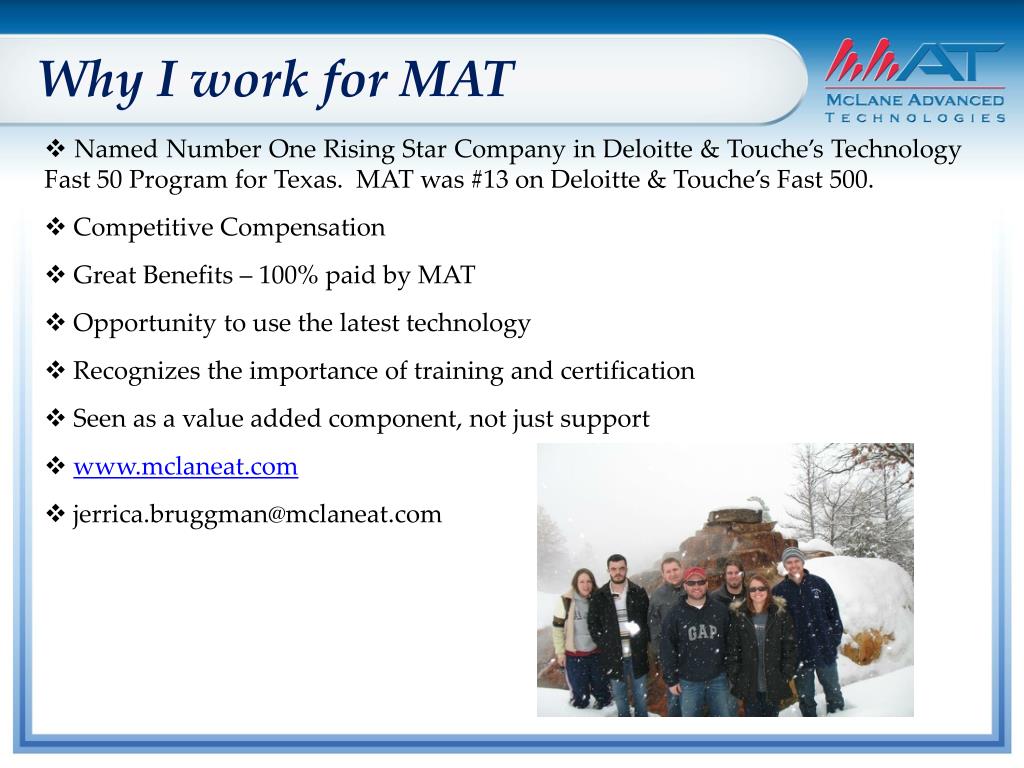 Why I work for MAT

MAT
McLane Advanced
Technologies

❖ Named Number One Rising Star Company in Deloitte & Touche's Technology Fast 50 Program for Texas. MAT was #13 on Deloitte & Touche's Fast 500.

❖ Competitive Compensation

❖ Great Benefits – 100% paid by MAT

❖ Opportunity to use the latest technology

❖ Recognizes the importance of training and certification

❖ Seen as a value added component, not just support

❖ www.mclaneat.com

❖ jerrica.bruggman@mclaneat.com

GAP